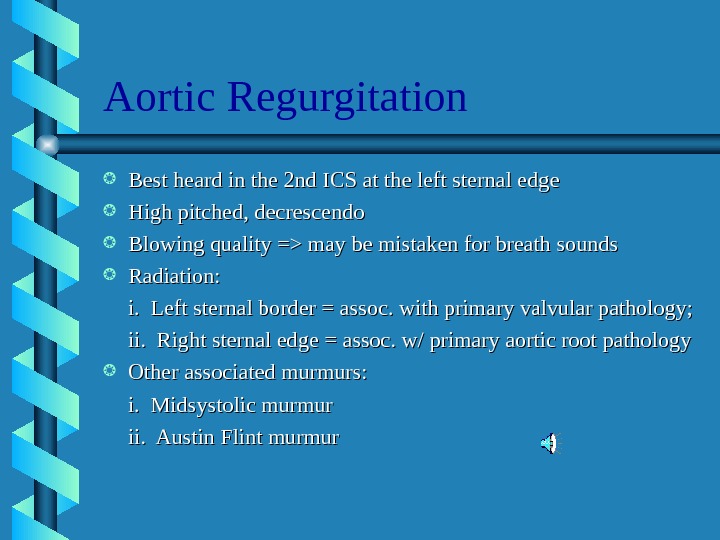 Aortic Regurgitation

Best heard in the 2nd ICS at the left sternal edge

High pitched, decrescendo

Blowing quality => may be mistaken for breath sounds

Radiation:

i. Left sternal border = assoc. with primary valvular pathology;

ii. Right sternal edge = assoc. w/ primary aortic root pathology

Other associated murmurs:

i. Midsystolic murmur

ii. Austin Flint murmur